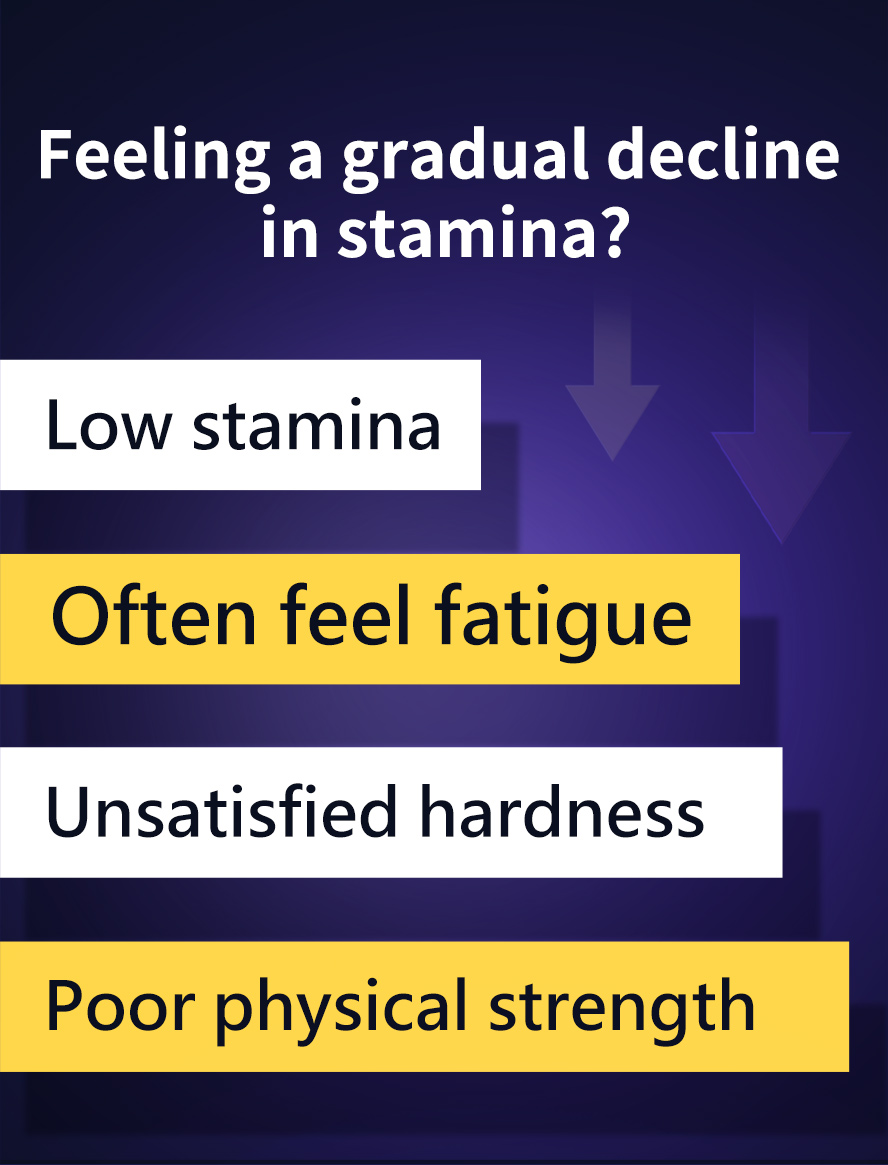 Feeling a gradual decline in stamina?

Low stamina

Often feel fatigue

Unsatisfied hardness

Poor physical strength